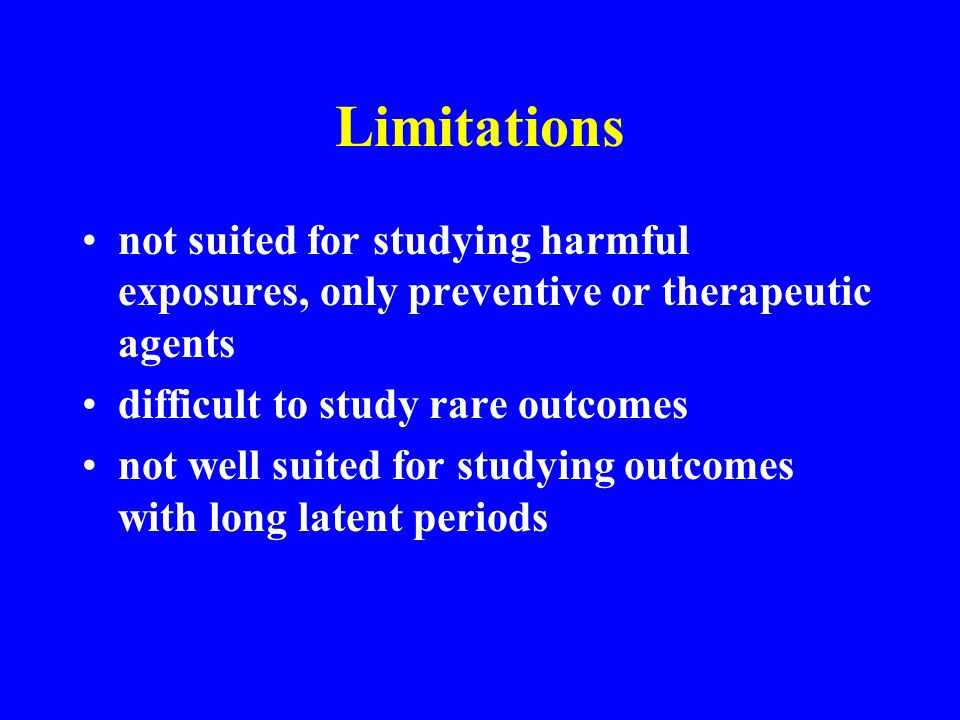 Limitations

• not suited for studying harmful exposures, only preventive or therapeutic agents
• difficult to study rare outcomes
• not well suited for studying outcomes with long latent periods